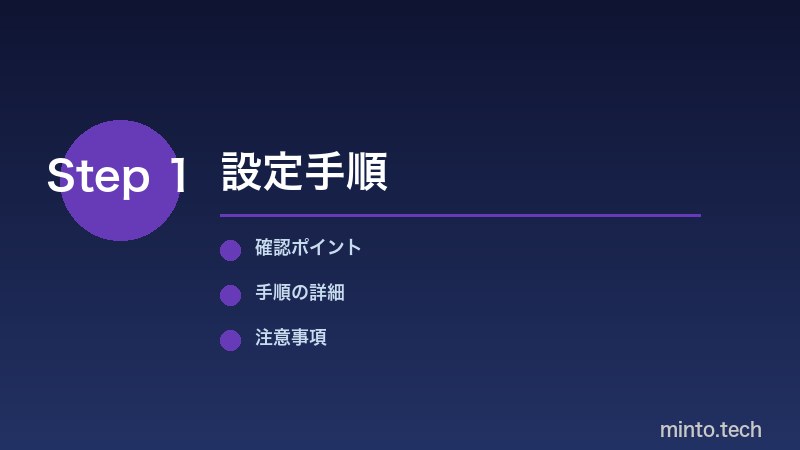 Step 1

設定手順

確認ポイント

手順の詳細

注意事項

minto.tech